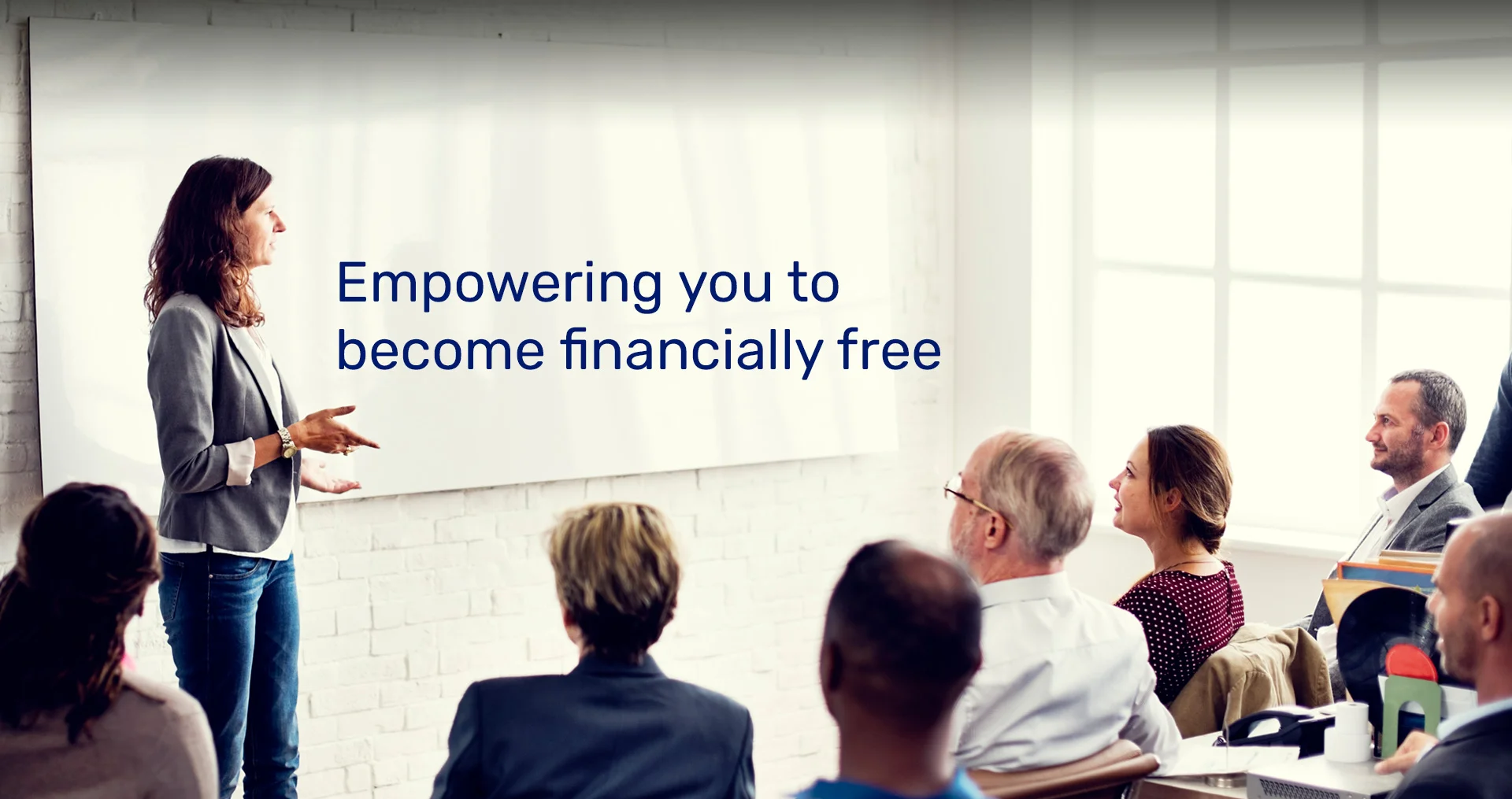 Empowering you to become financially free